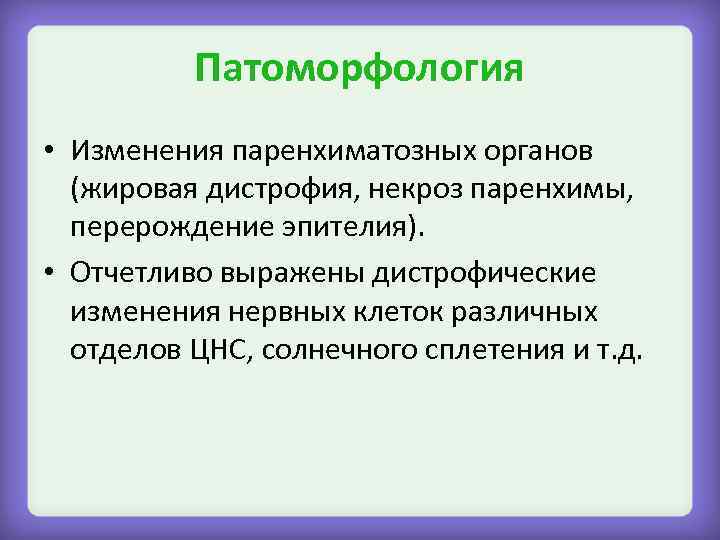 Патоморфология

• Изменения паренхиматозных органов (жировая дистрофия, некроз паренхимы, перерождение эпителия).

• Отчетливо выражены дистрофические изменения нервных клеток различных отделов ЦНС, солнечного сплетения и т.д.